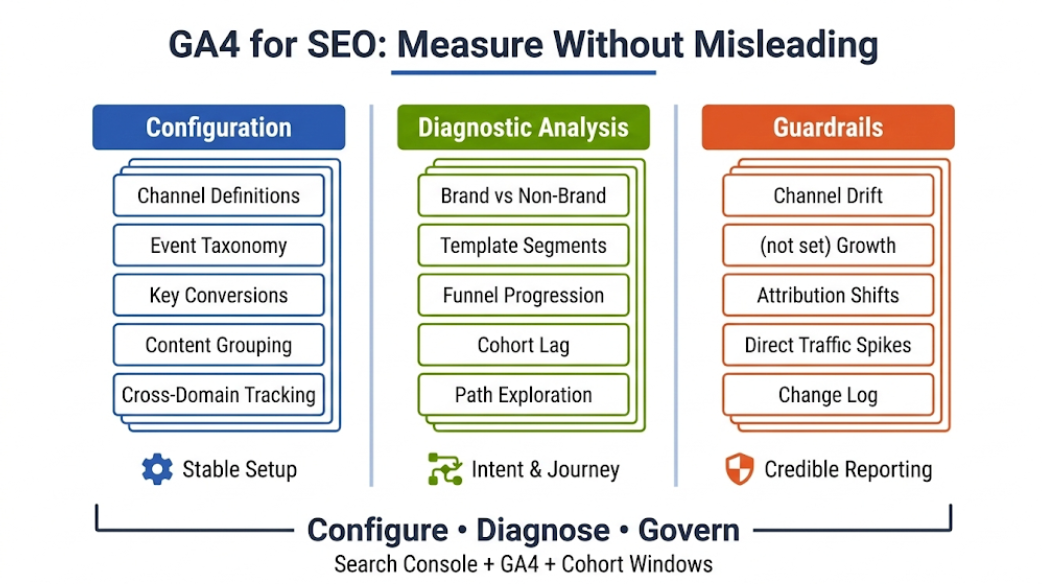 GA4 for SEO: Measure Without Misleading

Configuration

Channel Definitions

Event Taxonomy

Key Conversions

Content Grouping

Cross-Domain Tracking

Stable Setup

Diagnostic Analysis

Brand vs Non-Brand

Template Segments

Funnel Progression

Cohort Lag

Path Exploration

Intent & Journey

Guardrails

Channel Drift

(not set) Growth

Attribution Shifts

Direct Traffic Spikes

Change Log

Credible Reporting

Configure • Diagnose • Govern

Search Console + GA4 + Cohort Windows